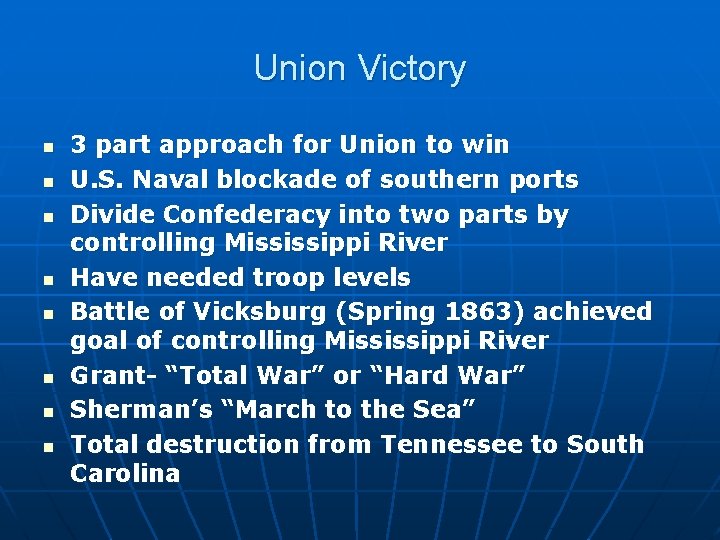 Union Victory

- 3 part approach for Union to win
- U.S. Naval blockade of southern ports
- Divide Confederacy into two parts by controlling Mississippi River
- Have needed troop levels
- Battle of Vicksburg (Spring 1863) achieved goal of controlling Mississippi River
- Grant- “Total War” or “Hard War”
- Sherman’s “March to the Sea”
- Total destruction from Tennessee to South Carolina